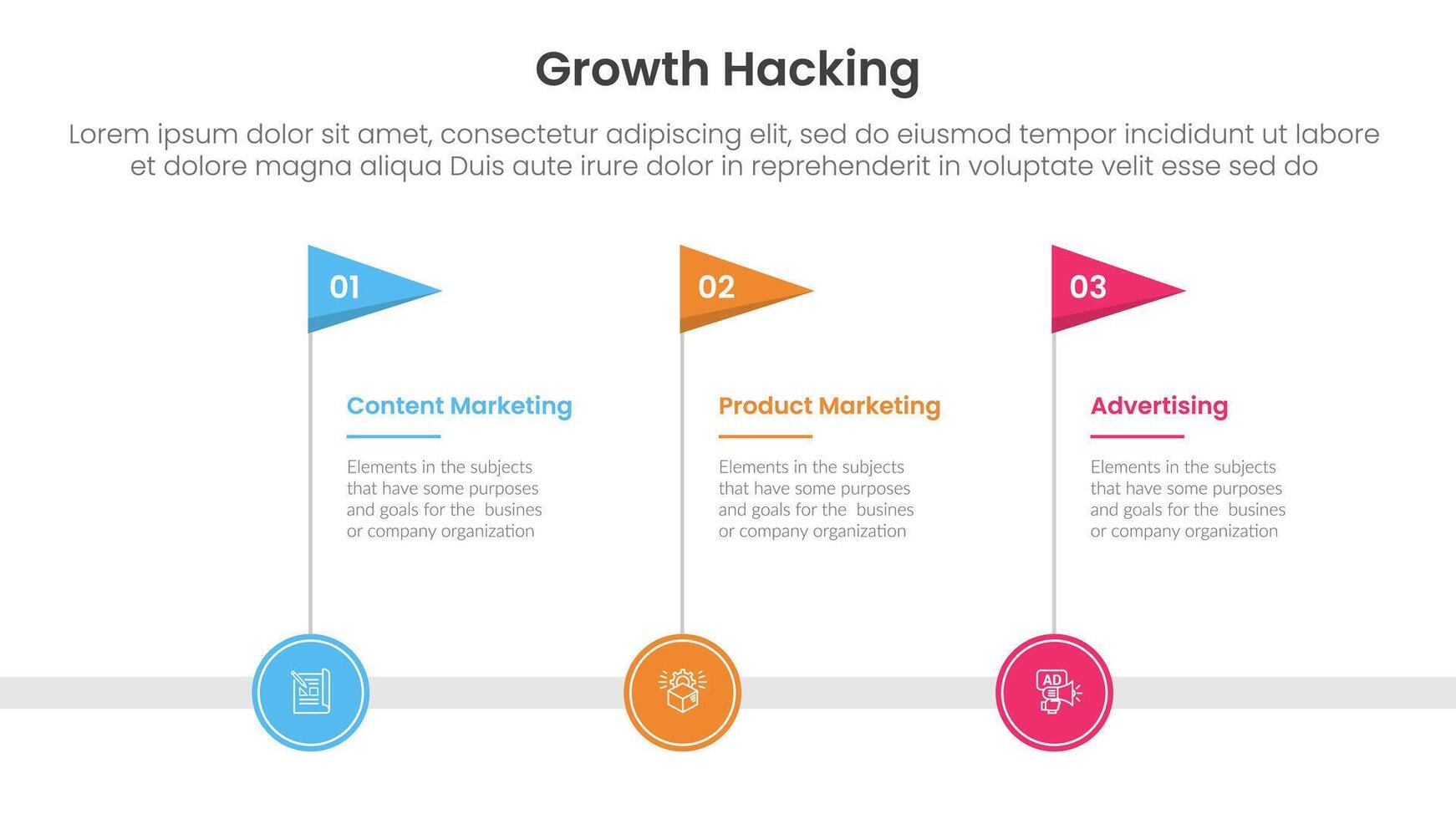 Growth Hacking

Lorem ipsum dolor sit amet, consectetur adipiscing elit, sed do eiusmod tempor incididunt ut labore et dolore magna aliqua Duis aute irure dolor in reprehenderit in voluptate velit esse sed do

01

Content Marketing

Elements in the subjects that have some purposes and goals for the busines or company organization

02

Product Marketing

Elements in the subjects that have some purposes and goals for the busines or company organization

03

Advertising

Elements in the subjects that have some purposes and goals for the busines or company organization

AD